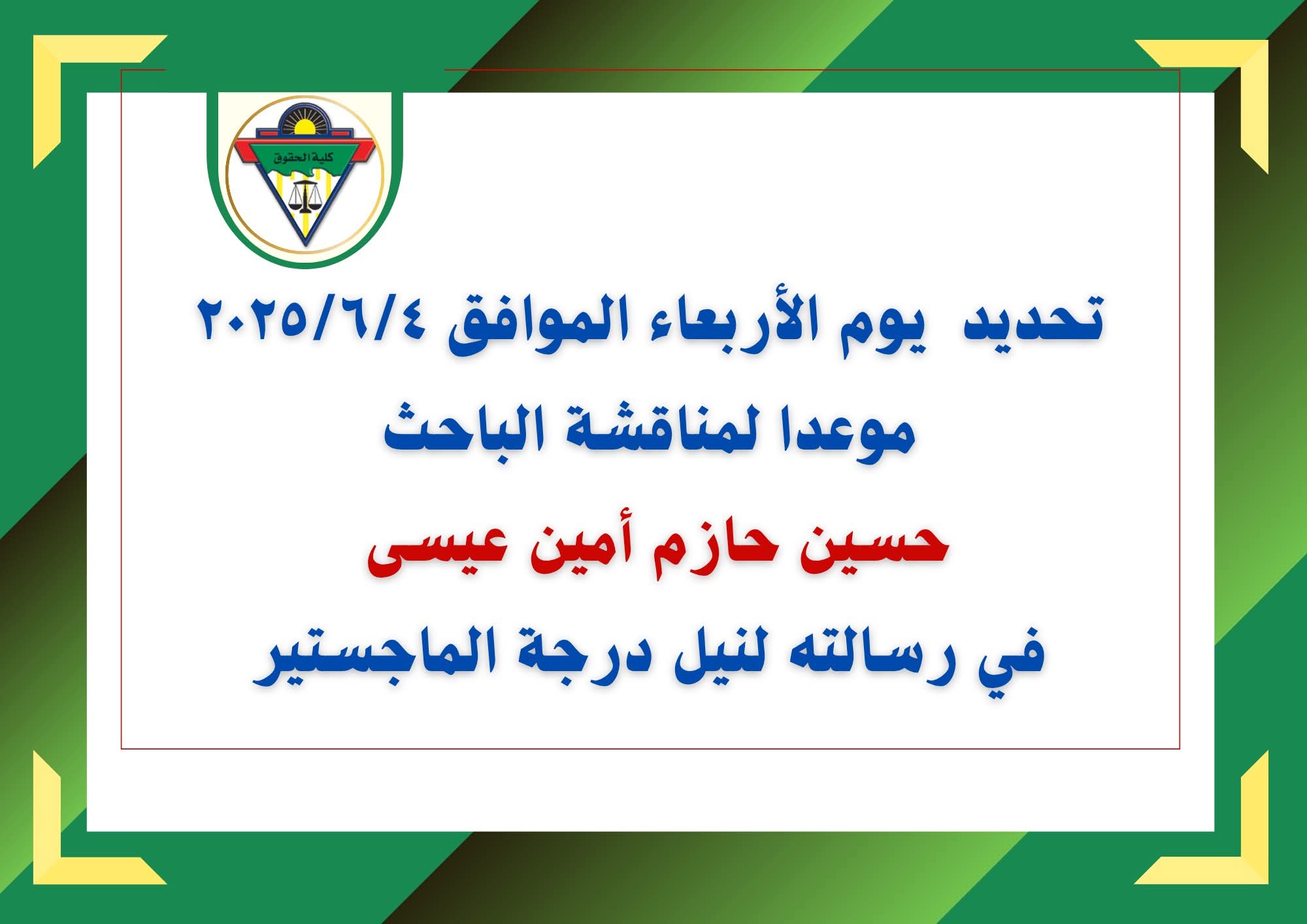 كلية الحقوق

تحديد يوم الأربعاء الموافق ٢٠٢٥/٦/٤

موعدا لمناقشة الباحث

حسين حازم أمين عيسى

في رسالته لنيل درجة الماجستير